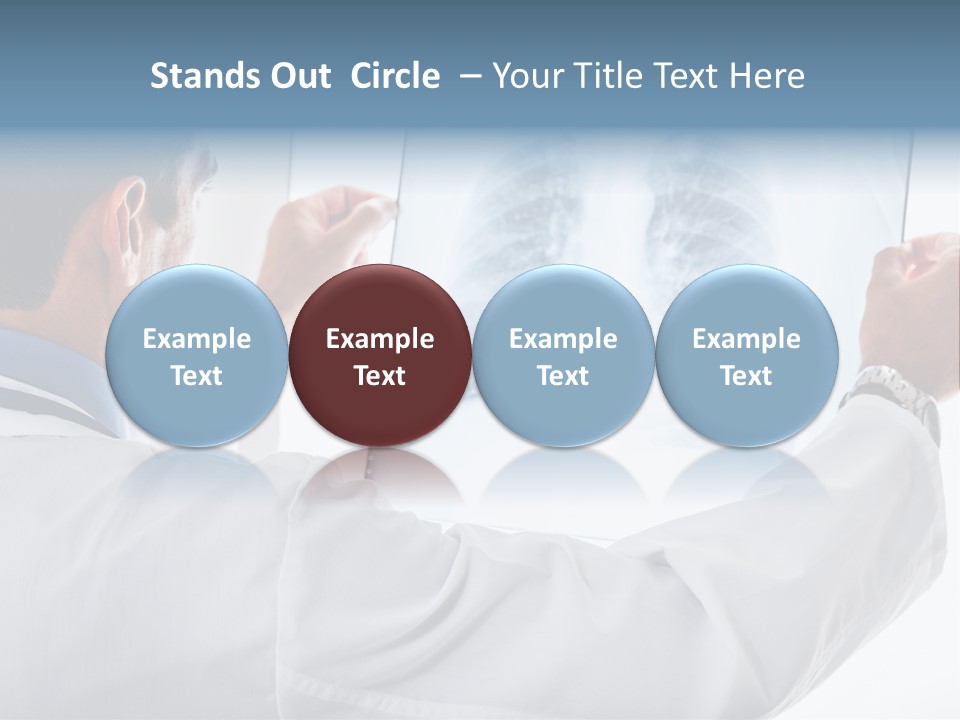 Stands Out Circle – Your Title Text Here

Example Text

Example Text

Example Text

Example Text